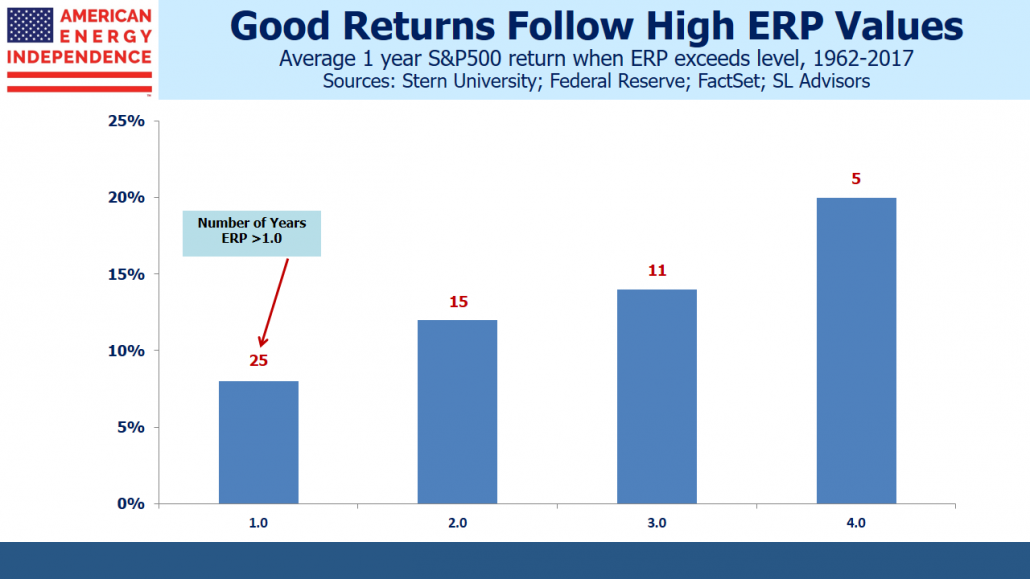 AMERICAN ENERGY INDEPENDENCE

Good Returns Follow High ERP Values

Average 1 year S&P500 return when ERP exceeds level, 1962-2017
Sources: Stern University; Federal Reserve; FactSet; SL Advisors

25%
20%
15%
10%
5%
0%

Number of Years ERP >1.0

25
15
11
5

1.0
2.0
3.0
4.0